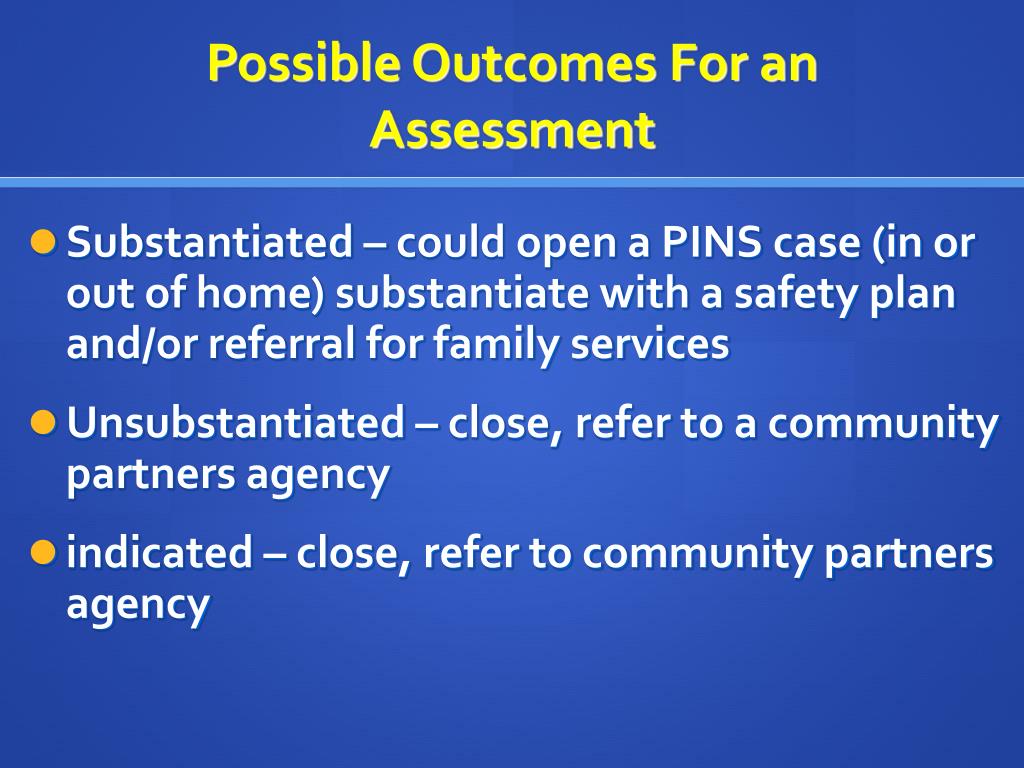 Possible Outcomes For an Assessment

Substantiated – could open a PINS case (in or out of home) substantiate with a safety plan and/or referral for family services

Unsubstantiated – close, refer to a community partners agency

indicated – close, refer to community partners agency